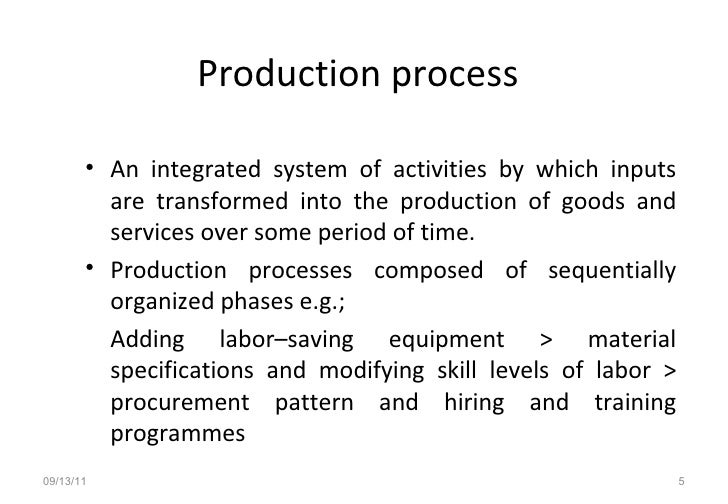 Production process

• An integrated system of activities by which inputs are transformed into the production of goods and services over some period of time.

• Production processes composed of sequentially organized phases e.g.;

Adding labor–saving equipment > material specifications and modifying skill levels of labor > procurement pattern and hiring and training programmes

09/13/11

5